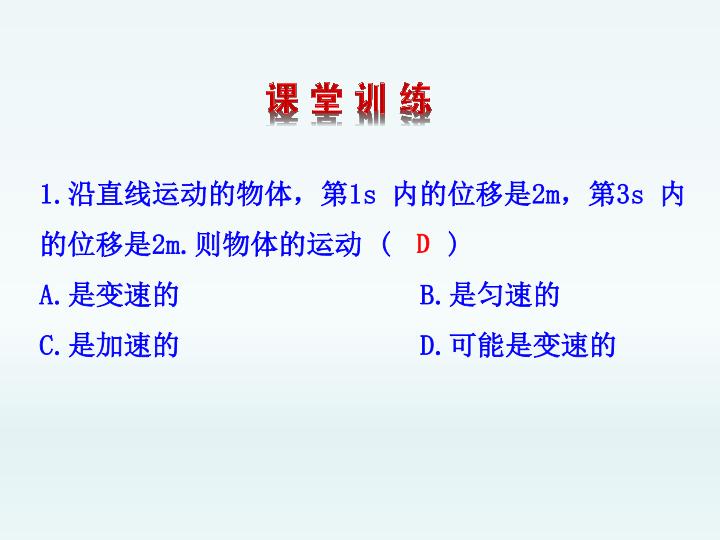 课堂训练

1.沿直线运动的物体，第1s内的位移是2m，第3s内的位移是2m.则物体的运动（ D ）

A.是变速的 B.是匀速的

C.是加速的 D.可能是变速的